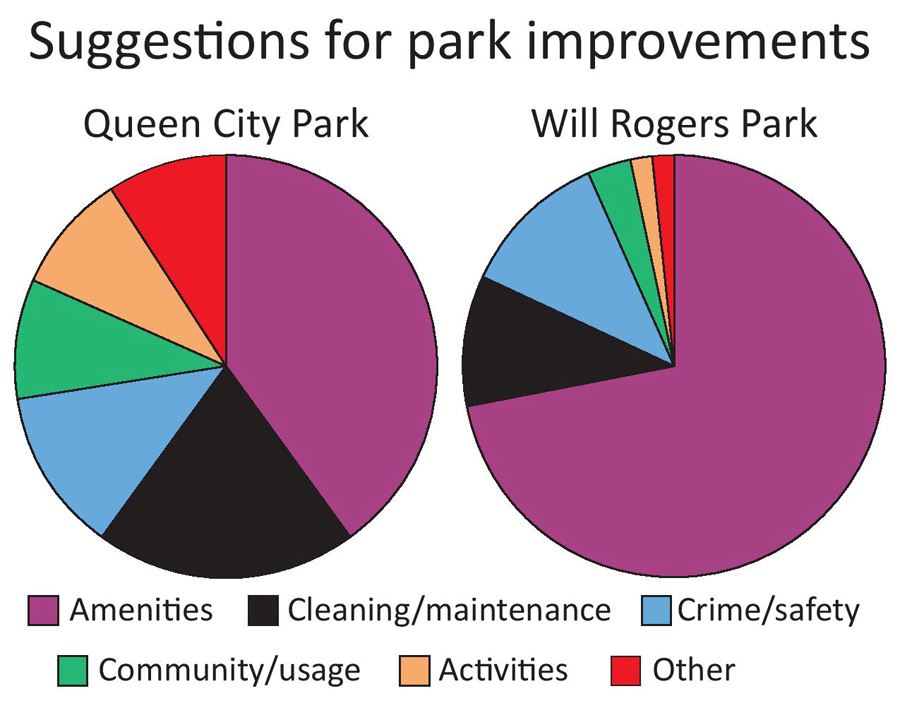 Suggestions for park improvements

Queen City Park

Will Rogers Park

Amenities
Cleaning/maintenance
Crime/safety
Community/usage
Activities
Other